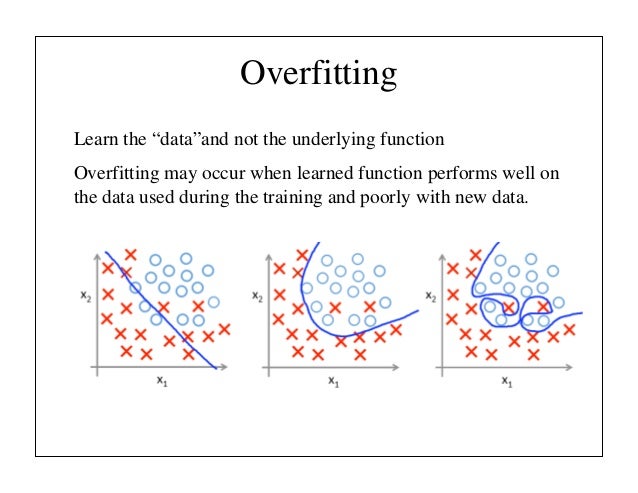 Overfitting

Learn the “data”and not the underlying function

Overfitting may occur when learned function performs well on the data used during the training and poorly with new data.

$x_2$
$x_1$

$x_2$
$x_1$

$x_2$
$x_1$